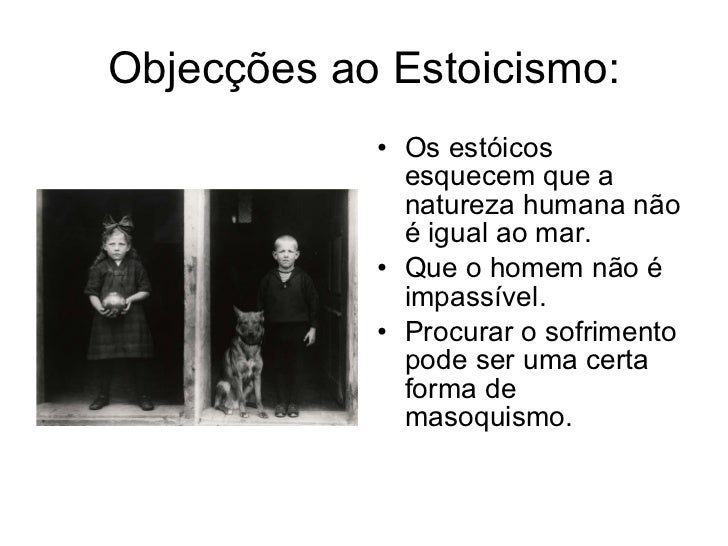 Objecções ao Estoicismo:

• Os estóicos esquecem que a natureza humana não é igual ao mar.
• Que o homem não é impassível.
• Procurar o sofrimento pode ser uma certa forma de masoquismo.